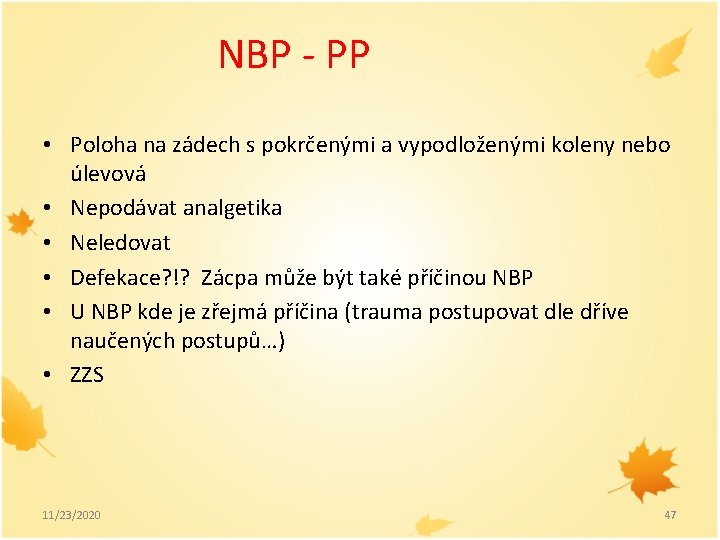 NBP - PP

• Poloha na zádech s pokrčenými a vypodloženými koleny nebo úlevová
• Nepodávat analgetika
• Neledovat
• Defekace?!? Zácpa může být také příčinou NBP
• U NBP kde je zřejmá příčina (trauma postupovat dle dříve naučených postupů…)
• ZZS

11/23/2020

47